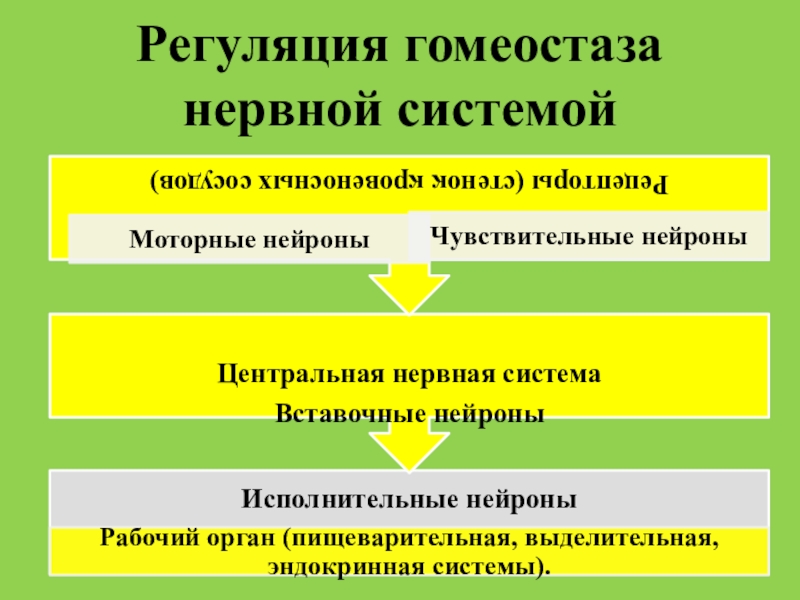 Регуляция гомеостаза нервной системой

Рецепторы (стенок кровеносных сосудов)

Моторные нейроны

Чувствительные нейроны

Центральная нервная система

Вставочные нейроны

Исполнительные нейроны

Рабочий орган (пищеварительная, выделительная, эндокринная системы).